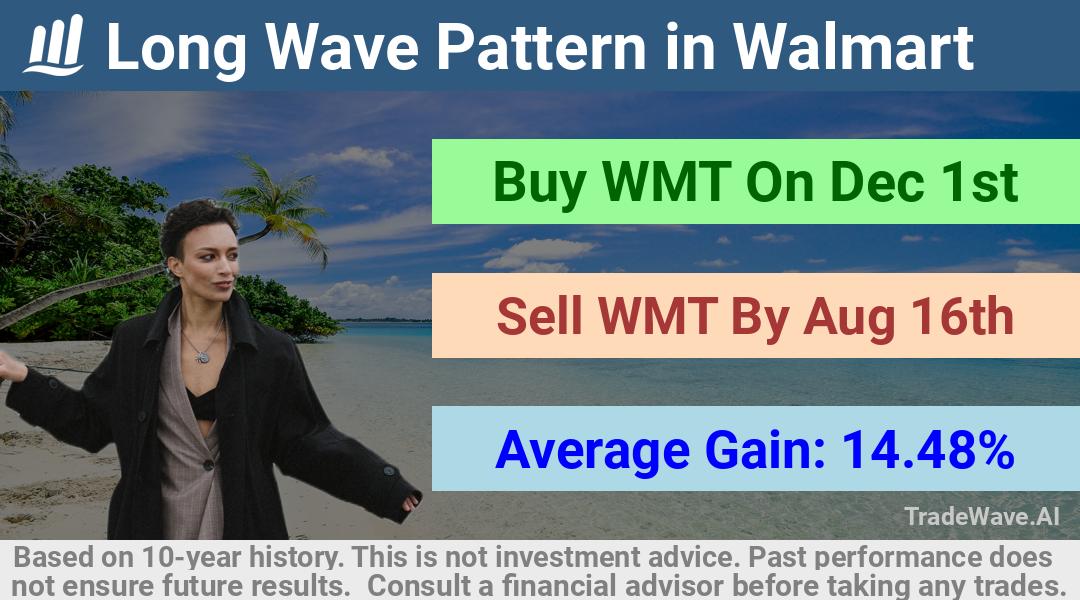 Long Wave Pattern in Walmart

Buy WMT On Dec 1st

Sell WMT By Aug 16th

Average Gain: 14.48%

TradeWave.AI

Based on 10-year history. This is not investment advice. Past performance does not ensure future results. Consult a financial advisor before taking any trades.